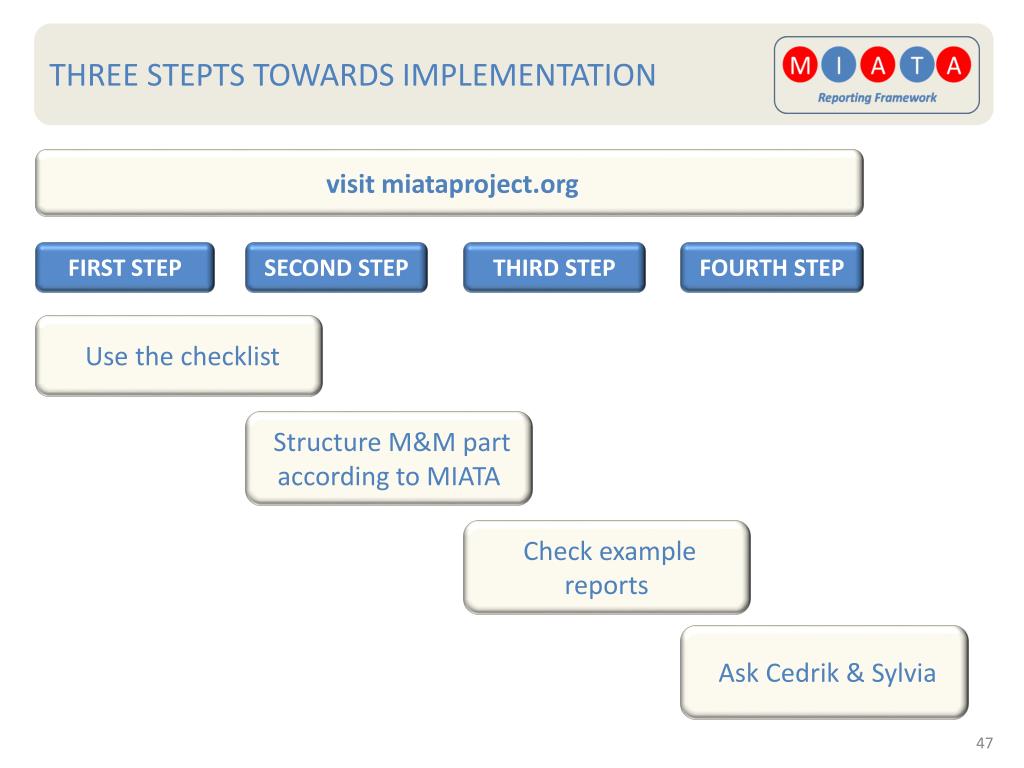 THREE STEPTS TOWARDS IMPLEMENTATION

M I A T A
Reporting Framework

visit miataproject.org

FIRST STEP

SECOND STEP

THIRD STEP

FOURTH STEP

Use the checklist

Structure M&M part according to MIATA

Check example reports

Ask Cedrik & Sylvia

47